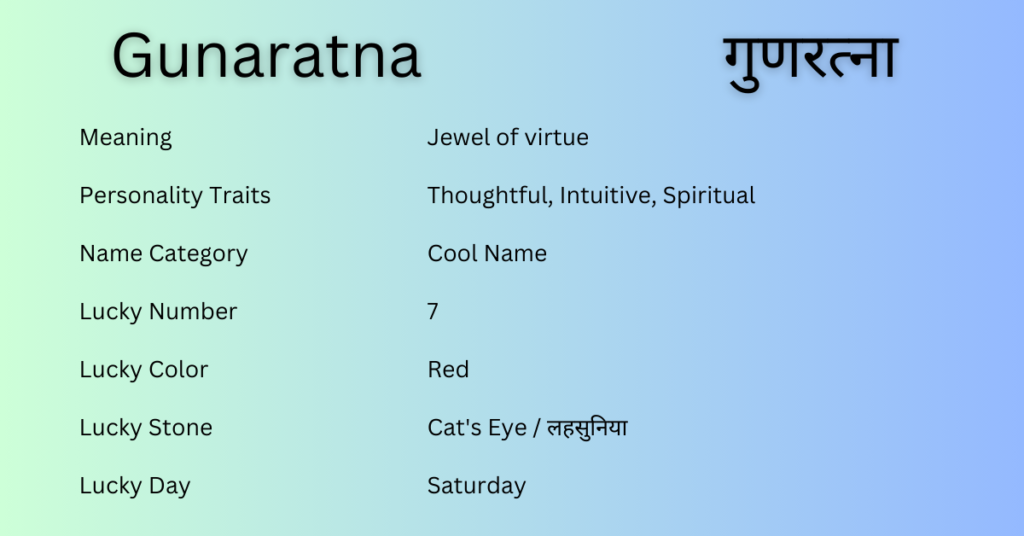 Gunaratna गुणरत्ना

| | |
|---|---|
| Meaning | Jewel of virtue |
| Personality Traits | Thoughtful, Intuitive, Spiritual |
| Name Category | Cool Name |
| Lucky Number | 7 |
| Lucky Color | Red |
| Lucky Stone | Cat's Eye / लहसुनिया |
| Lucky Day | Saturday |